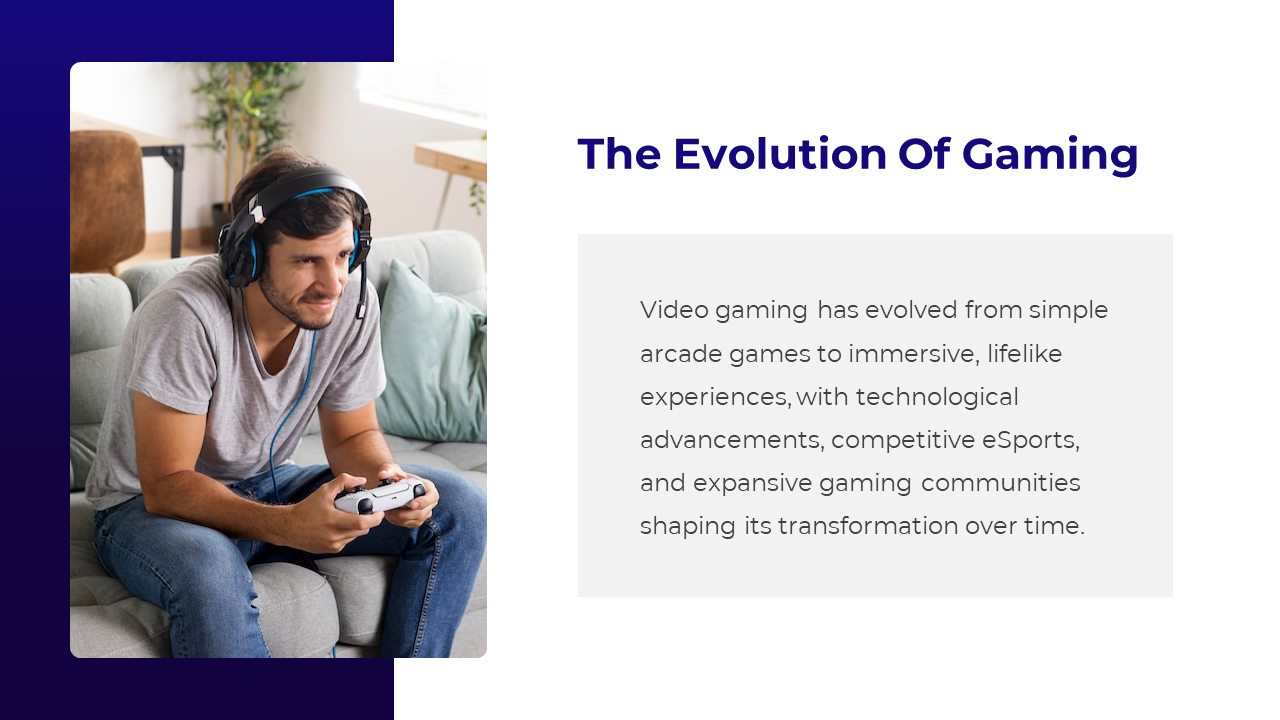 The Evolution Of Gaming

Video gaming has evolved from simple arcade games to immersive, lifelike experiences, with technological advancements, competitive eSports, and expansive gaming communities shaping its transformation over time.